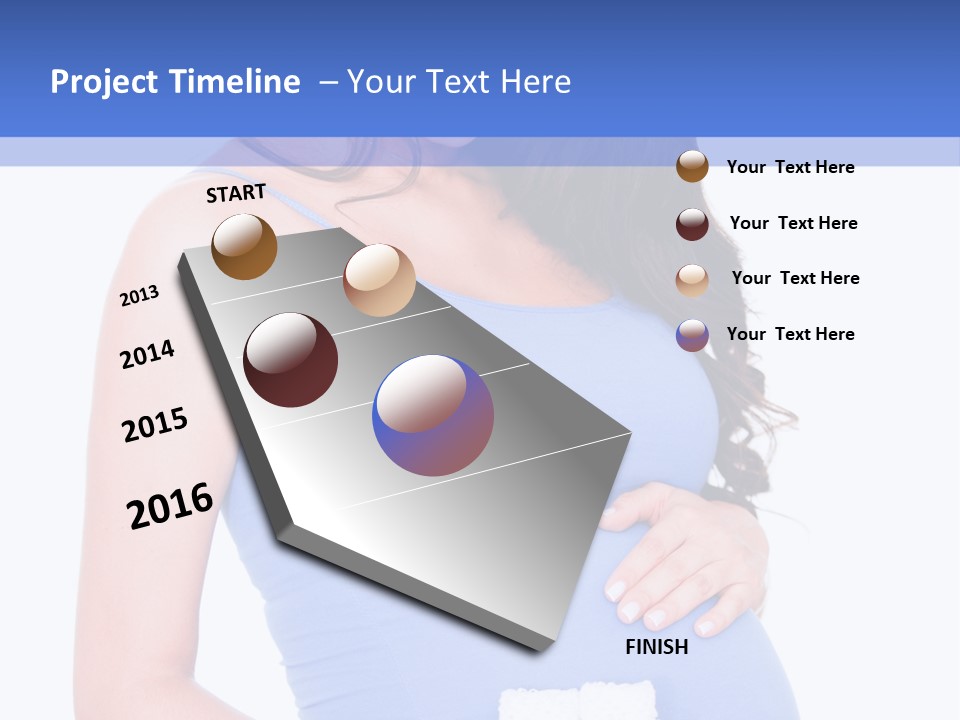 Project Timeline – Your Text Here

START

2013

2014

2015

2016

FINISH

Your Text Here

Your Text Here

Your Text Here

Your Text Here